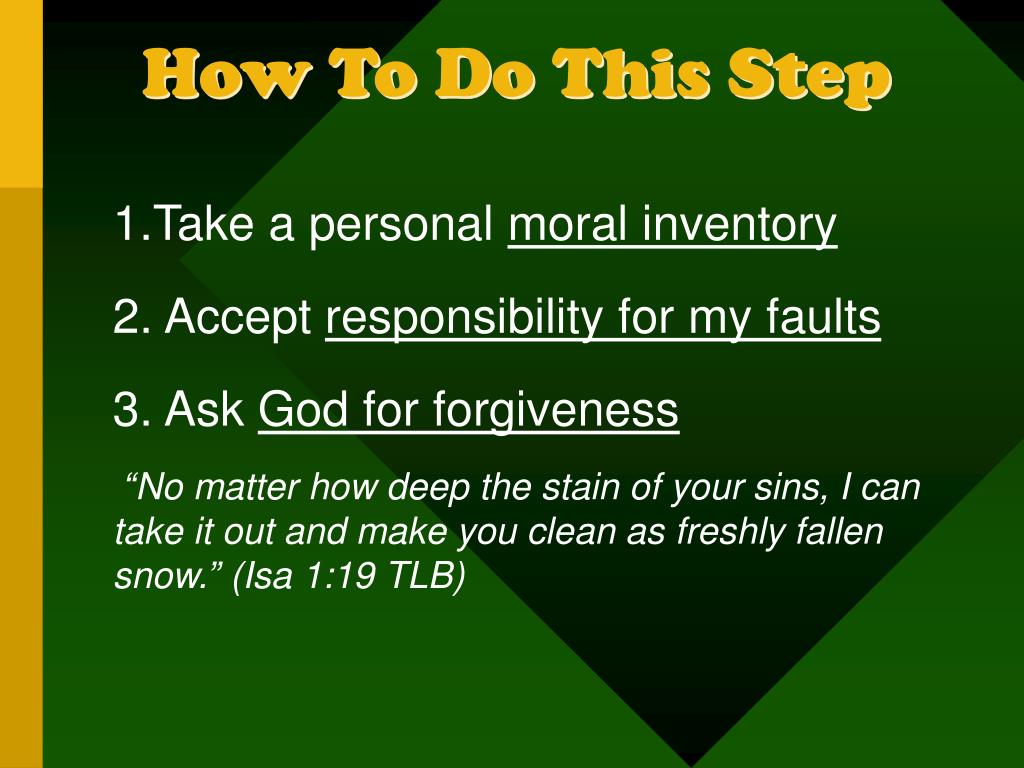 How To Do This Step

1.Take a personal moral inventory

2. Accept responsibility for my faults

3. Ask God for forgiveness

“No matter how deep the stain of your sins, I can take it out and make you clean as freshly fallen snow.” (Isa 1:19 TLB)